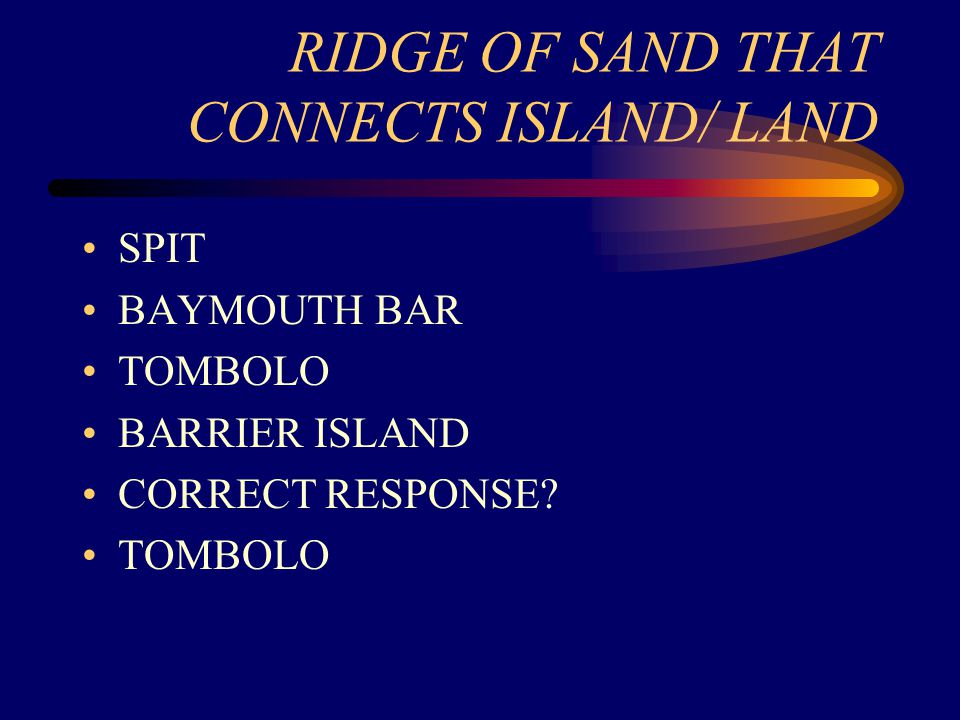 RIDGE OF SAND THAT CONNECTS ISLAND/ LAND

• SPIT
• BAYMOUTH BAR
• TOMBOLO
• BARRIER ISLAND
• CORRECT RESPONSE?
• TOMBOLO